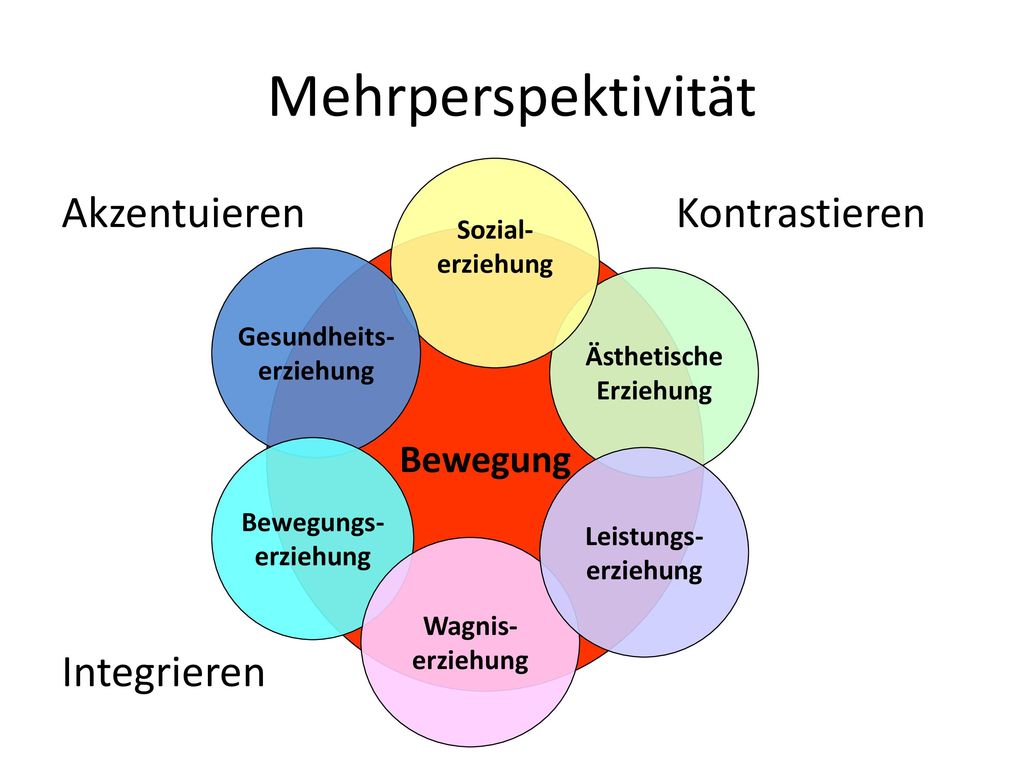 Mehrperspektivität

Akzentuieren

Kontrastieren

Sozial-erziehung

Gesundheits-erziehung

Ästhetische Erziehung

Bewegung

Bewegungs-erziehung

Leistungs-erziehung

Wagnis-erziehung

Integrieren